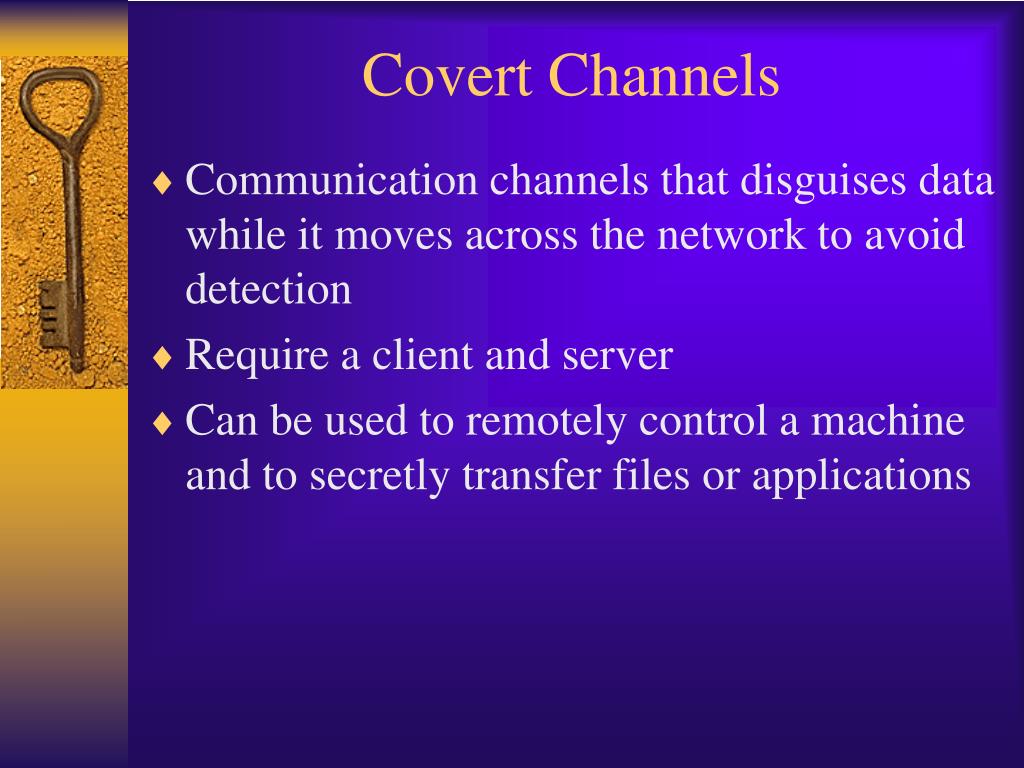 Covert Channels

♦ Communication channels that disguises data while it moves across the network to avoid detection

♦ Require a client and server

♦ Can be used to remotely control a machine and to secretly transfer files or applications